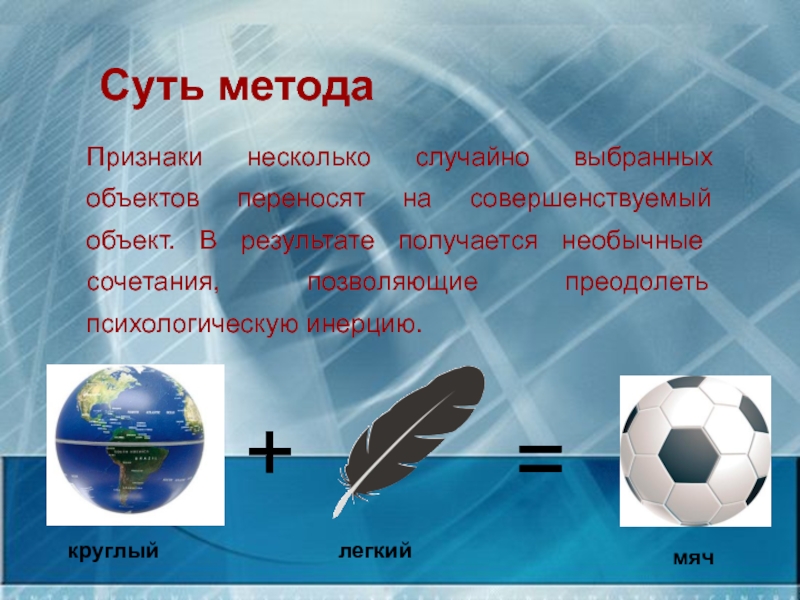 Суть метода

Признаки несколько случайно выбранных объектов переносят на совершенствуемый объект. В результате получается необычные сочетания, позволяющие преодолеть психологическую инерцию.

+

=

круглый

легкий

мяч